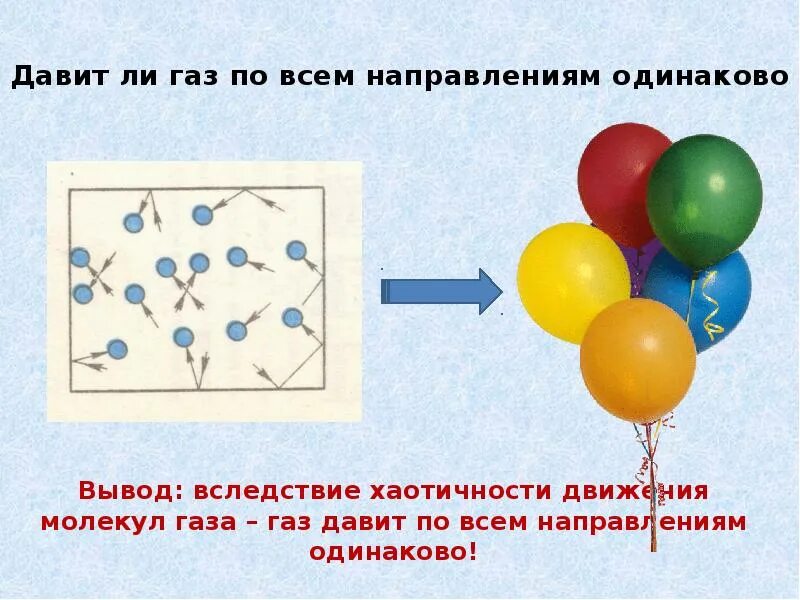 Давит ли газ по всем направлениям одинаково

Вывод: вследствие хаотичности движения молекул газа – газ давит по всем направлениям одинаково!